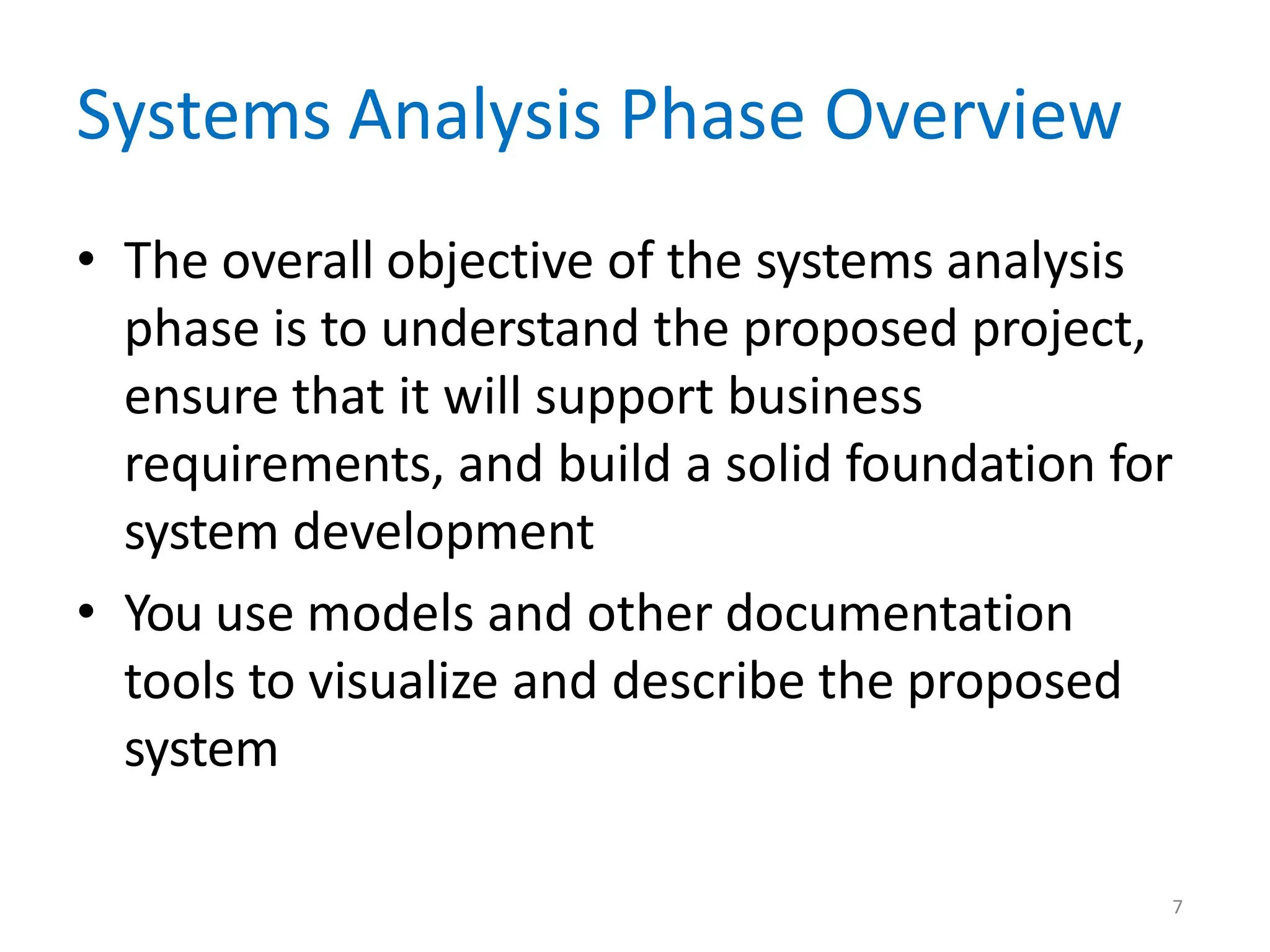 Systems Analysis Phase Overview

• The overall objective of the systems analysis phase is to understand the proposed project, ensure that it will support business requirements, and build a solid foundation for system development

• You use models and other documentation tools to visualize and describe the proposed system

7